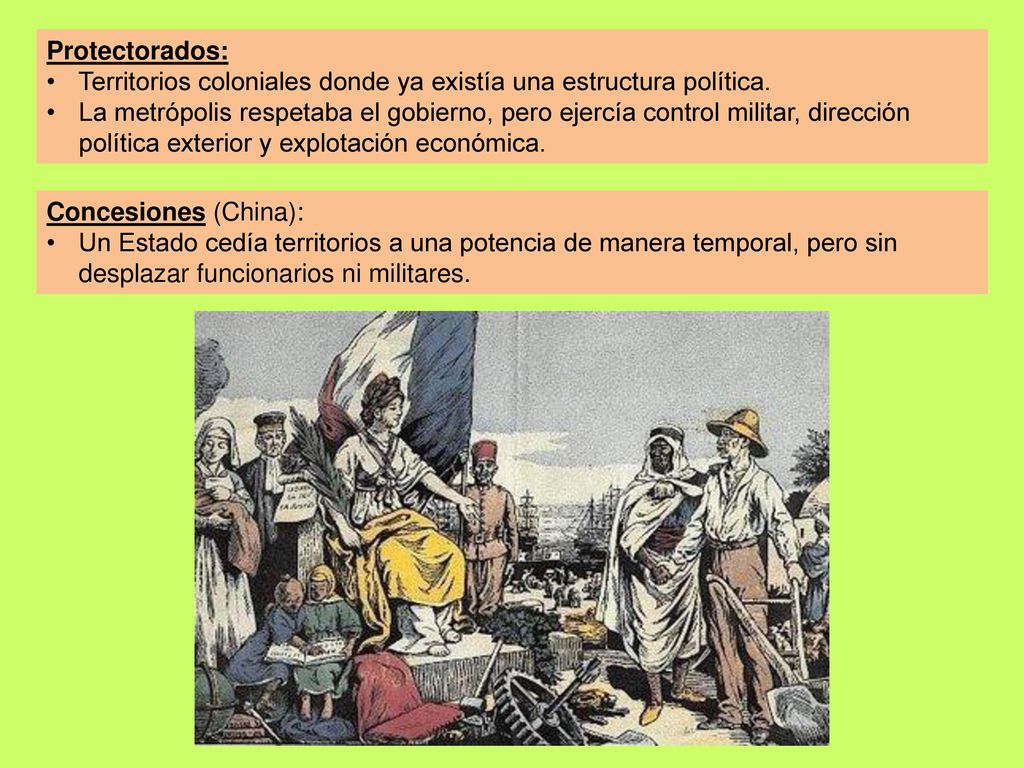 Protectorados:
• Territorios coloniales donde ya existía una estructura política.
• La metrópolis respetaba el gobierno, pero ejercía control militar, dirección política exterior y explotación económica.

Concesiones (China):
• Un Estado cedía territorios a una potencia de manera temporal, pero sin desplazar funcionarios ni militares.